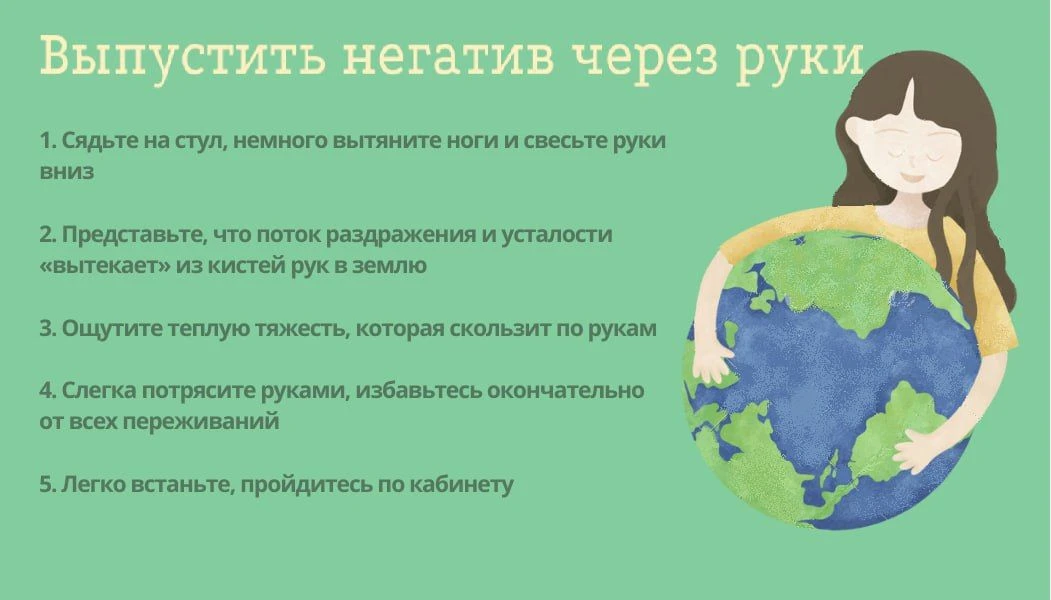 Выпустить негатив через руки

1. Сядьте на стул, немного вытяните ноги и свесьте руки вниз

2. Представьте, что поток раздражения и усталости «вытекает» из кистей рук в землю

3. Ощутите теплую тяжесть, которая скользит по рукам

4. Слегка потрясите руками, избавьтесь окончательно от всех переживаний

5. Легко встаньте, пройдитесь по кабинету